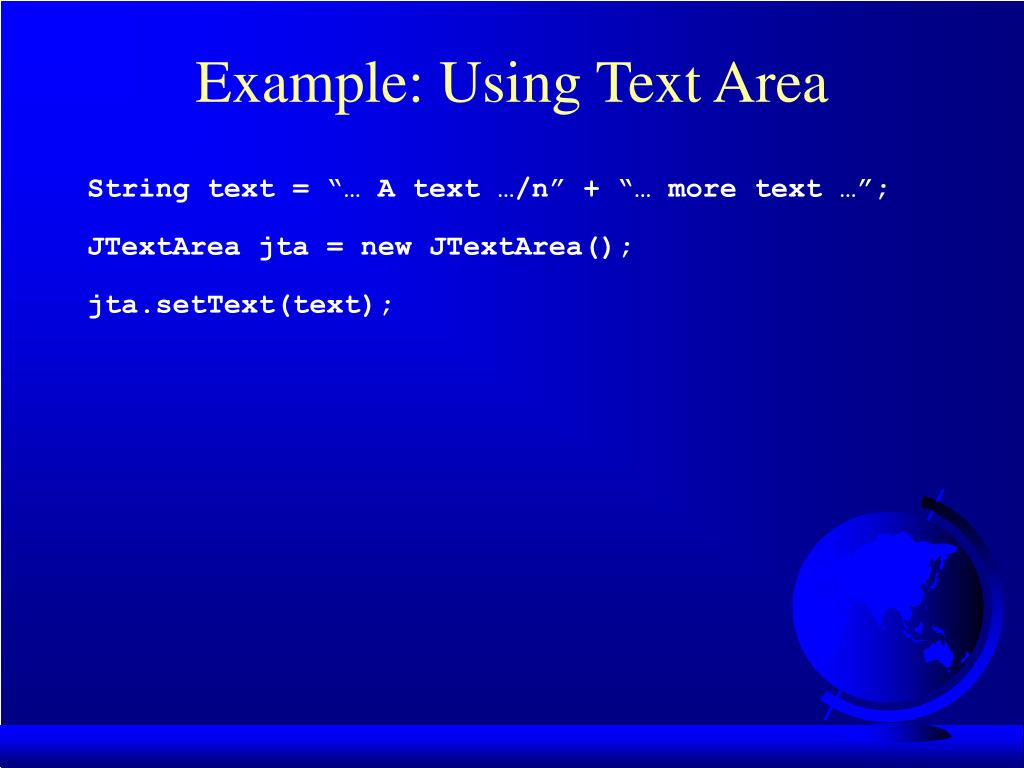 Example: Using Text Area

String text = “… A text …/n” + “… more text …”;

JTextArea jta = new JTextArea();

jta.setText(text);